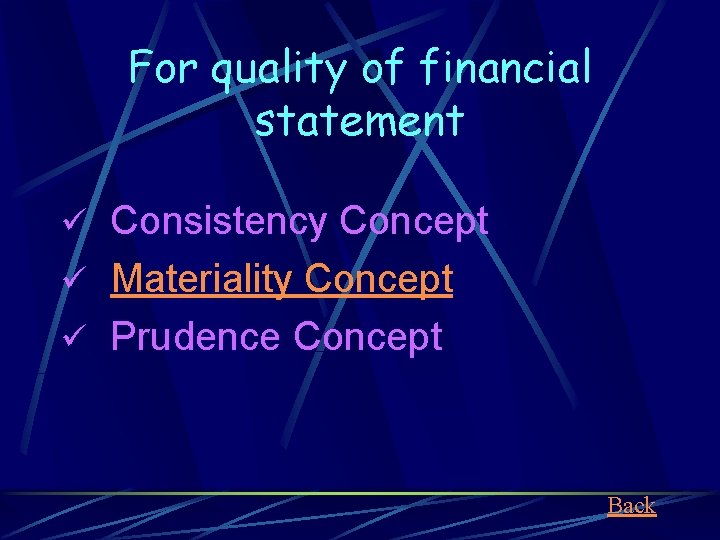 For quality of financial statement

✓ Consistency Concept
✓ Materiality Concept
✓ Prudence Concept

Back